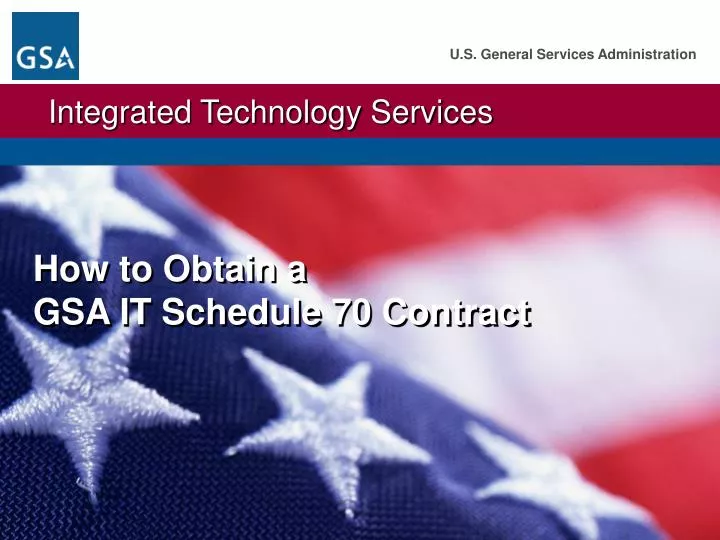 GSA

U.S. General Services Administration

Integrated Technology Services

How to Obtain a
GSA IT Schedule 70 Contract